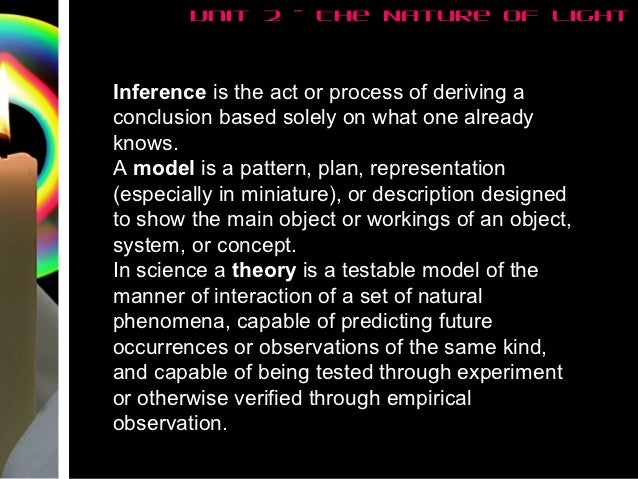 UNIT 2 - THE NATURE OF LIGHT

Inference is the act or process of deriving a conclusion based solely on what one already knows.
A model is a pattern, plan, representation (especially in miniature), or description designed to show the main object or workings of an object, system, or concept.
In science a theory is a testable model of the manner of interaction of a set of natural phenomena, capable of predicting future occurrences or observations of the same kind, and capable of being tested through experiment or otherwise verified through empirical observation.